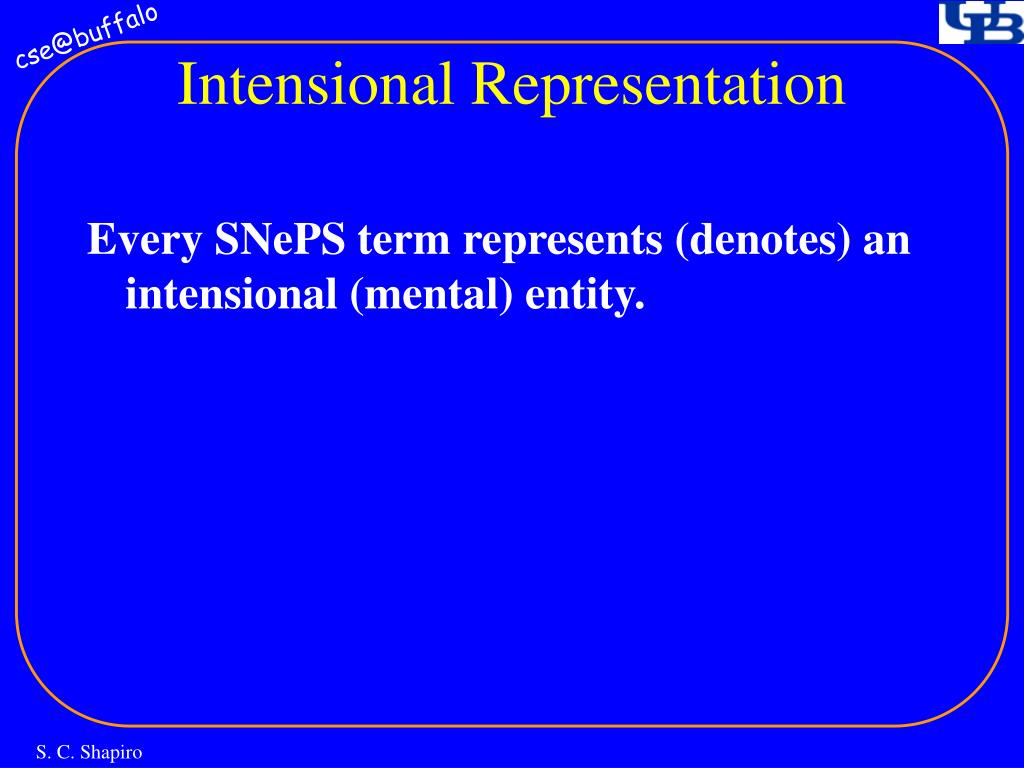 cse@buffalo

UB

Intensional Representation

Every SNePS term represents (denotes) an intensional (mental) entity.

S. C. Shapiro